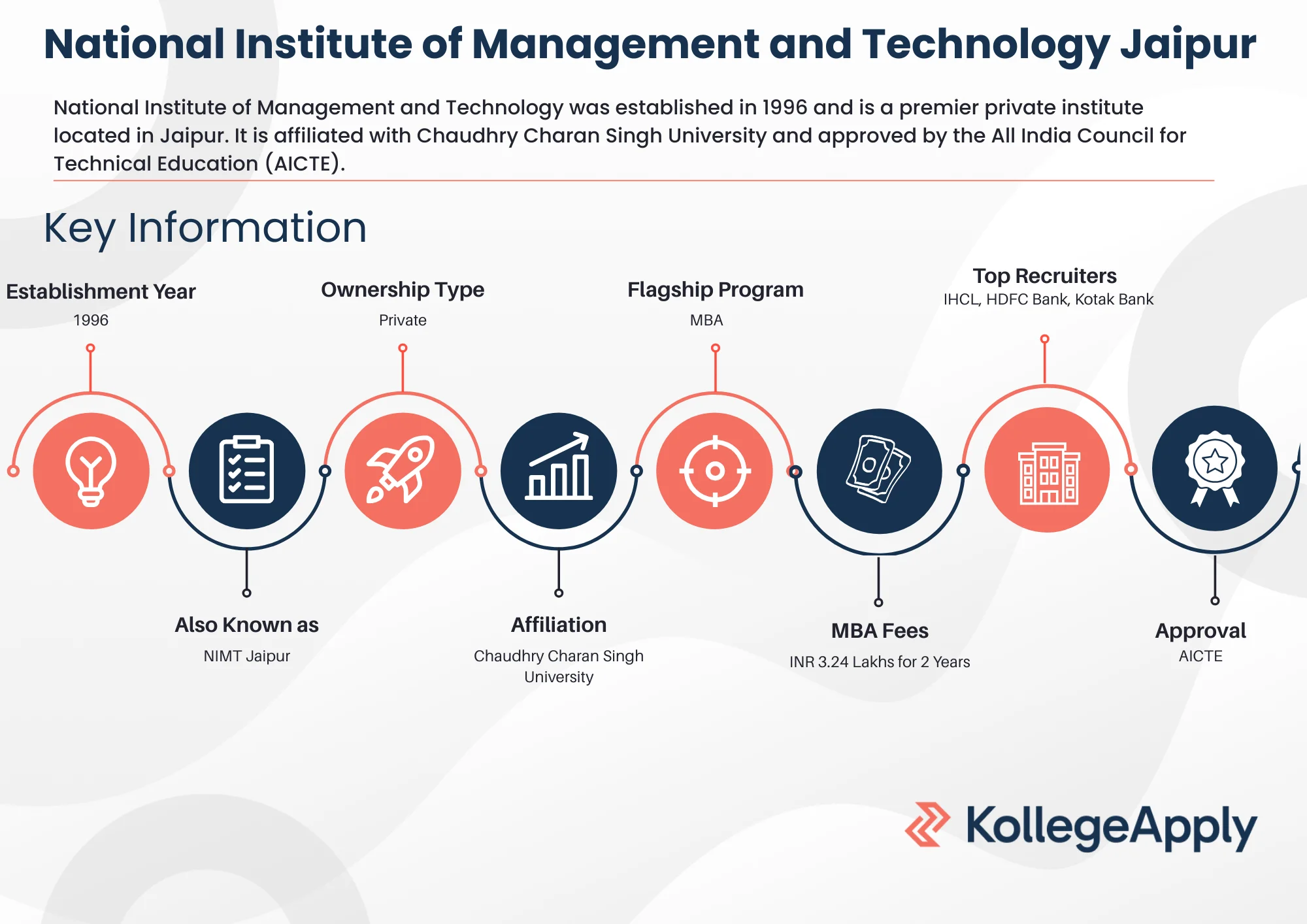 National Institute of Management and Technology Jaipur

National Institute of Management and Technology was established in 1996 and is a premier private institute located in Jaipur. It is affiliated with Chaudhry Charan Singh University and approved by the All India Council for Technical Education (AICTE).

Key Information

Establishment Year
1996

Also Known as
NIMT Jaipur

Ownership Type
Private

Affiliation
Chaudhry Charan Singh University

Flagship Program
MBA

MBA Fees
INR 3.24 Lakhs for 2 Years

Top Recruiters
IHCL, HDFC Bank, Kotak Bank

Approval
AICTE

KollegeApply